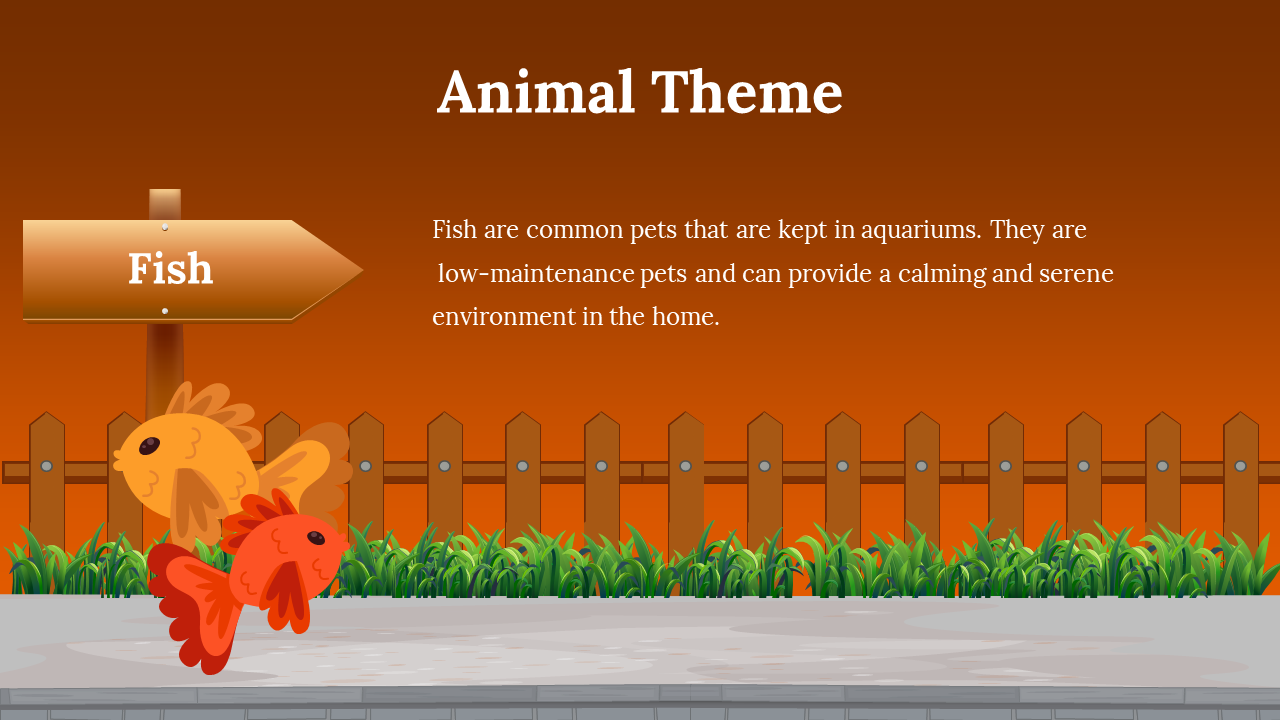 Animal Theme

Fish

Fish are common pets that are kept in aquariums. They are low-maintenance pets and can provide a calming and serene environment in the home.